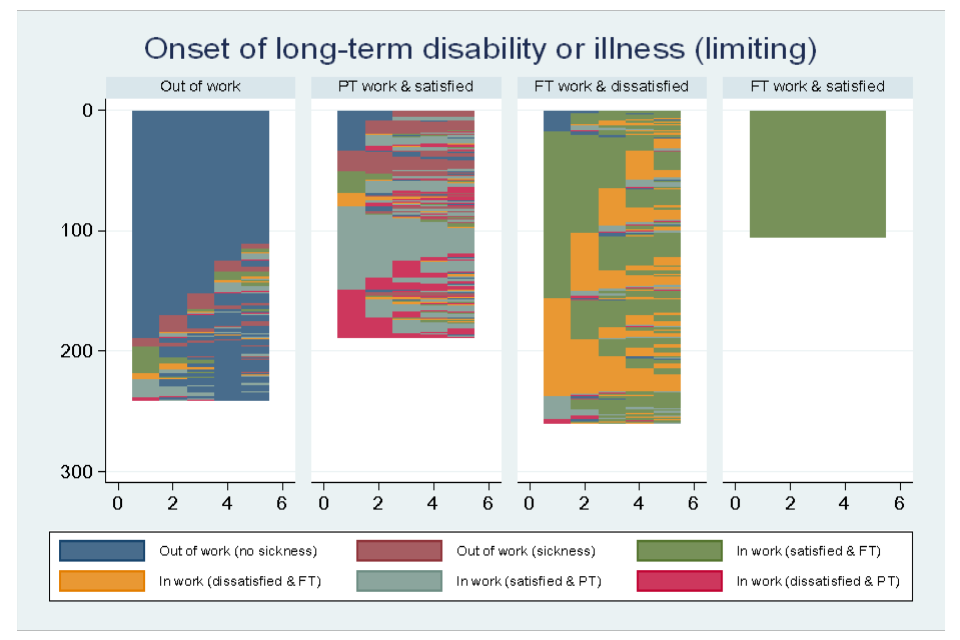 Onset of long-term disability or illness (limiting)

Out of work

PT work & satisfied

FT work & dissatisfied

FT work & satisfied

0
100
200
300

0 2 4 6
0 2 4 6
0 2 4 6
0 2 4 6

Out of work (no sickness)
Out of work (sickness)
In work (satisfied & FT)
In work (dissatisfied & FT)
In work (satisfied & PT)
In work (dissatisfied & PT)